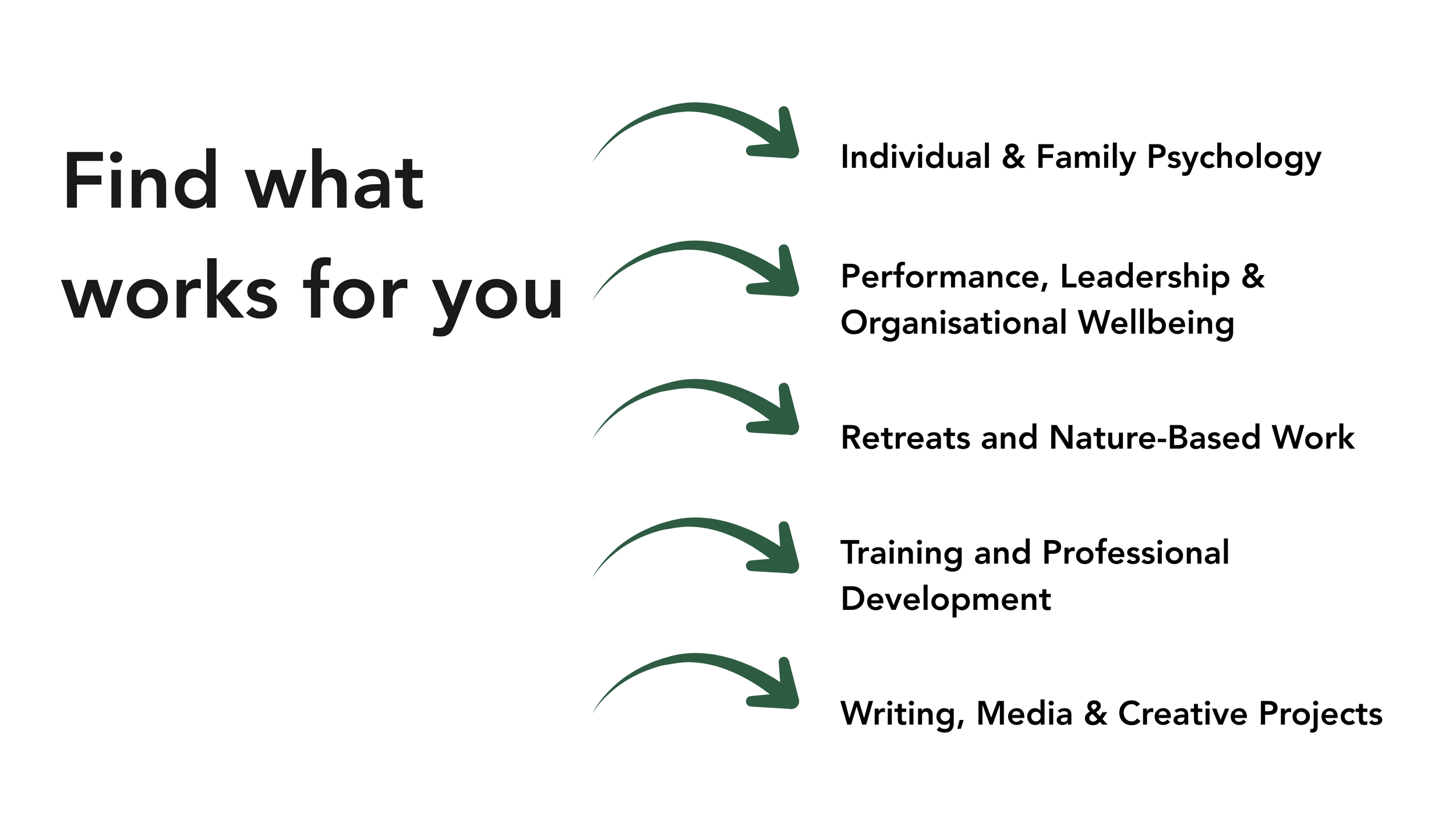 Find what works for you

Individual & Family Psychology

Performance, Leadership & Organisational Wellbeing

Retreats and Nature-Based Work

Training and Professional Development

Writing, Media & Creative Projects